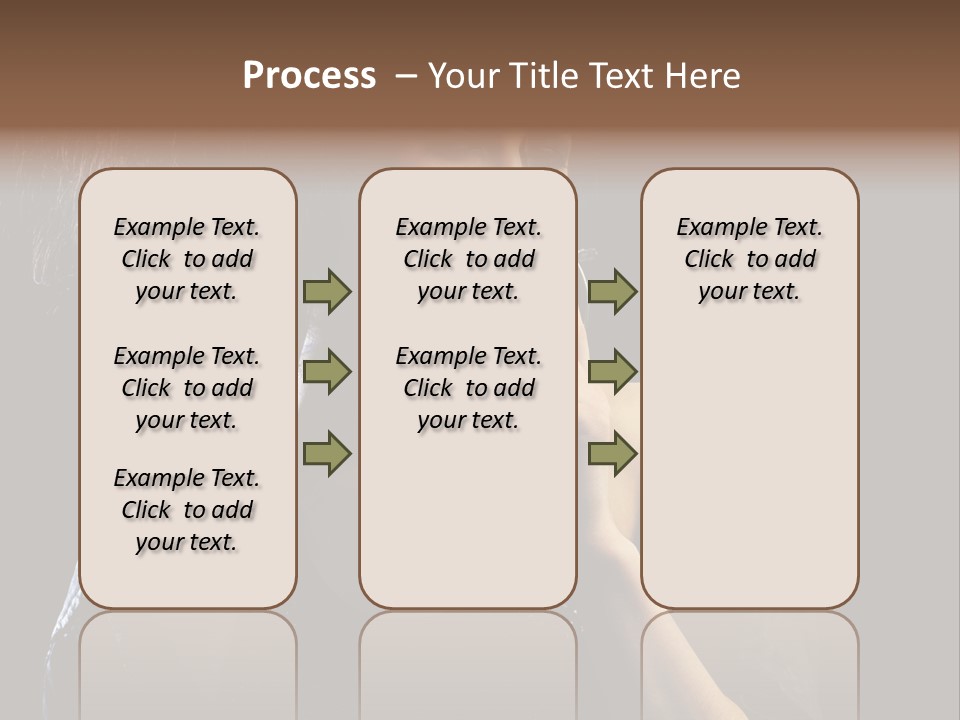 Process – Your Title Text Here

Example Text. Click to add your text.

Example Text. Click to add your text.

Example Text. Click to add your text.

Example Text. Click to add your text.

Example Text. Click to add your text.

Example Text. Click to add your text.